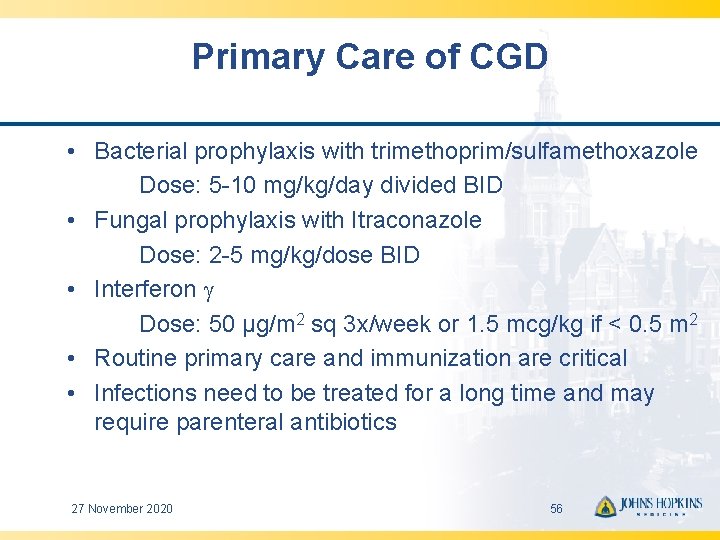 Primary Care of CGD

• Bacterial prophylaxis with trimethoprim/sulfamethoxazole
Dose: 5-10 mg/kg/day divided BID
• Fungal prophylaxis with Itraconazole
Dose: 2-5 mg/kg/dose BID
• Interferon $\gamma$
Dose: 50 µg/m$^2$ sq 3x/week or 1.5 mcg/kg if < 0.5 m$^2$
• Routine primary care and immunization are critical
• Infections need to be treated for a long time and may require parenteral antibiotics

27 November 2020

56

JOHNS HOPKINS
MEDICINE